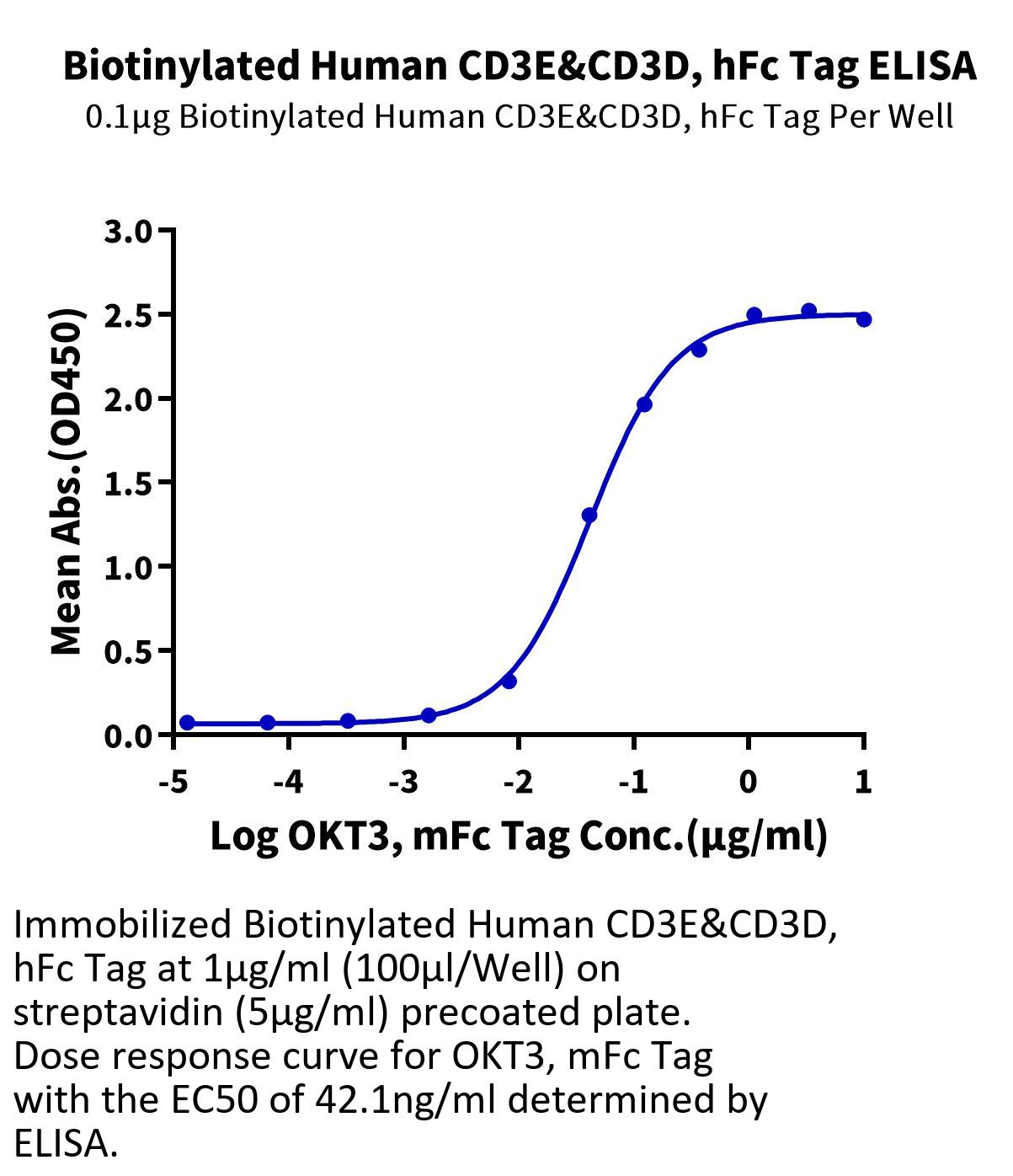 Biotinylated Human CD3E&CD3D, hFc Tag ELISA
0.1μg Biotinylated Human CD3E&CD3D, hFc Tag Per Well

Mean Abs.(OD450)

3.0
2.5
2.0
1.5
1.0
0.5
0.0

-5 -4 -3 -2 -1 0 1

Log OKT3, mFc Tag Conc.(μg/ml)

Immobilized Biotinylated Human CD3E&CD3D, hFc Tag at 1μg/ml (100μl/Well) on streptavidin (5μg/ml) precoated plate. Dose response curve for OKT3, mFc Tag with the EC50 of 42.1ng/ml determined by ELISA.